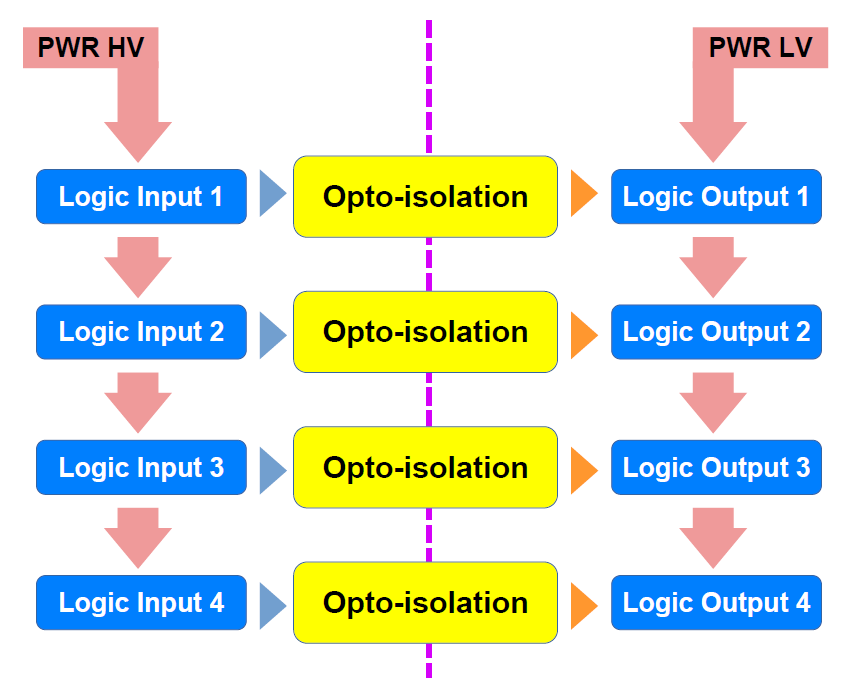 PWR HV

PWR LV

Logic Input 1

Opto-isolation

Logic Output 1

Logic Input 2

Opto-isolation

Logic Output 2

Logic Input 3

Opto-isolation

Logic Output 3

Logic Input 4

Opto-isolation

Logic Output 4